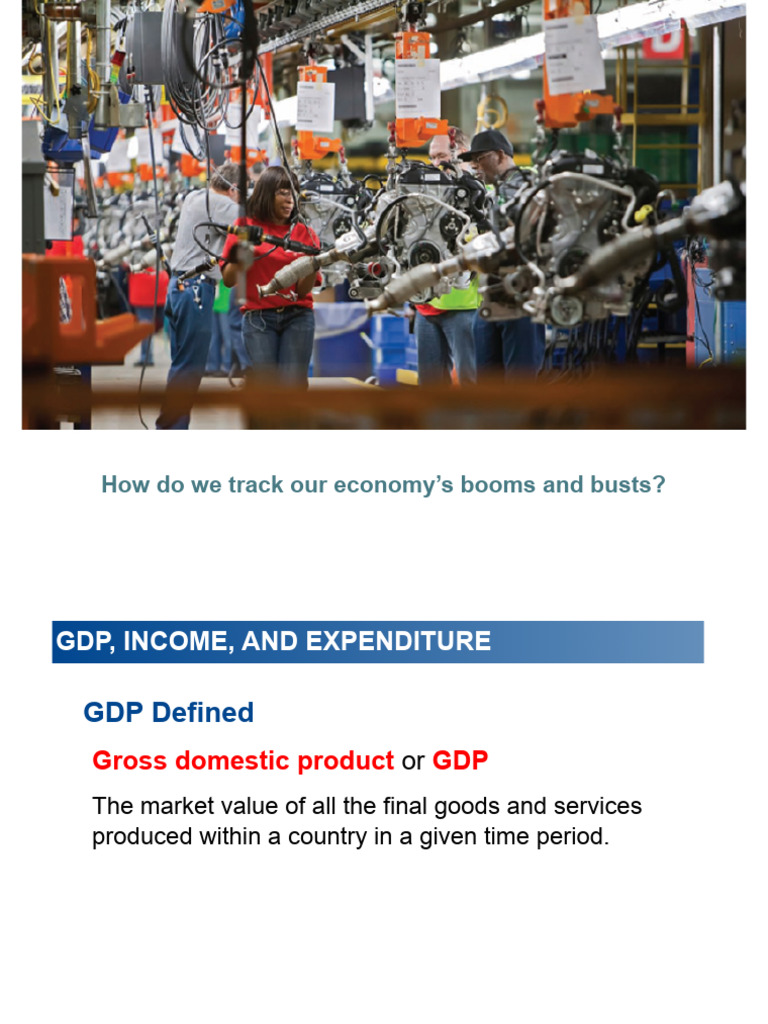 How do we track our economy's booms and busts?

GDP, INCOME, AND EXPENDITURE

GDP Defined

Gross domestic product or GDP

The market value of all the final goods and services produced within a country in a given time period.